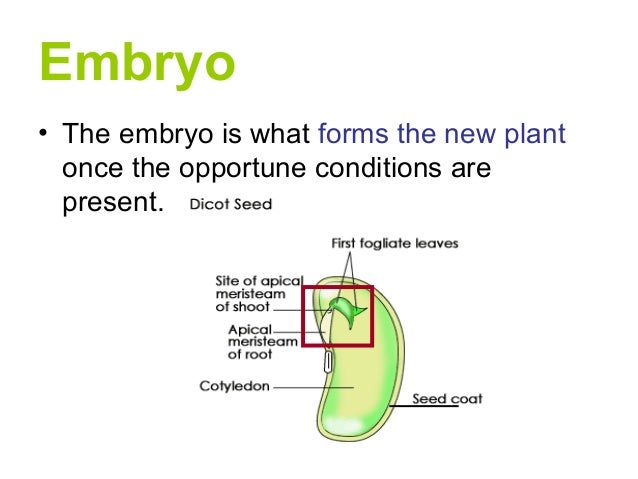 Embryo

• The embryo is what forms the new plant once the opportune conditions are present.

Dicot Seed

First fogliate leaves

Site of apical meristeam of shoot

Apical meristeam of root

Cotyledon

Seed coat